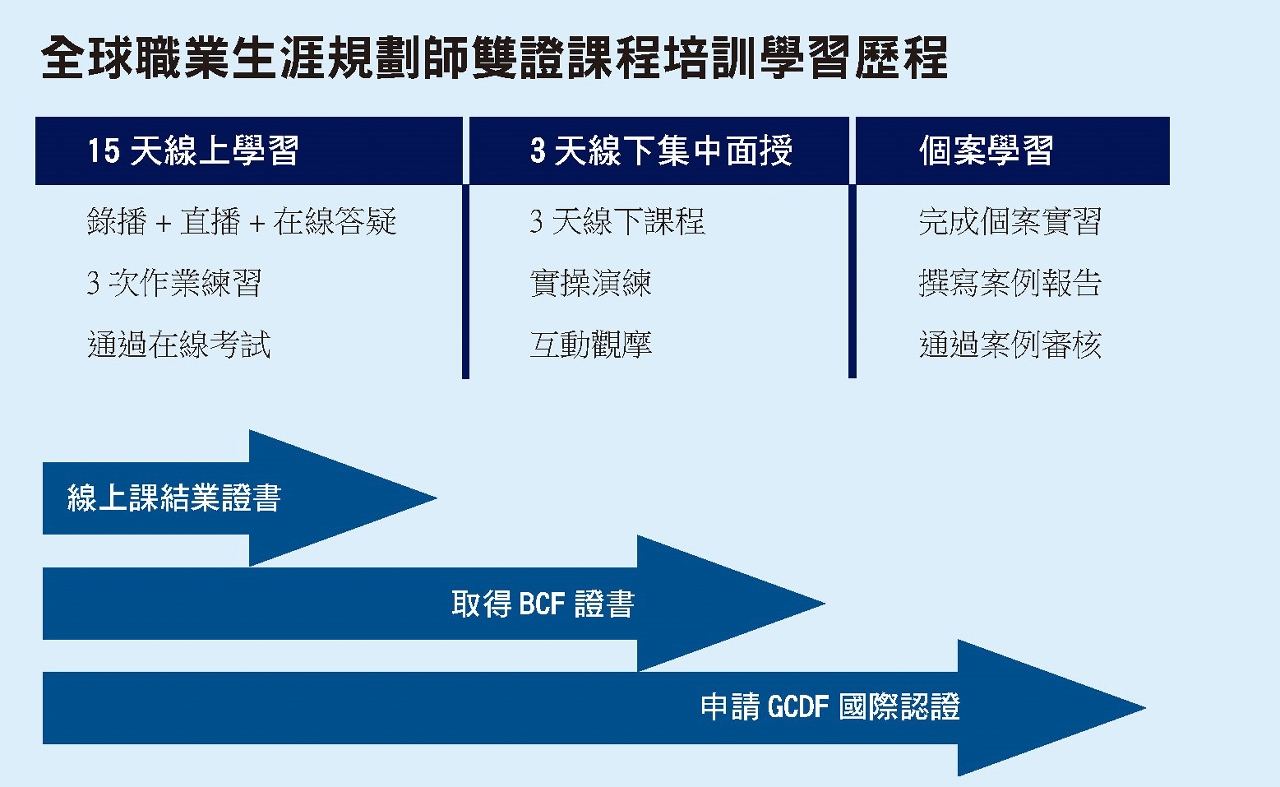 全球職業生涯規劃師雙證課程培訓學習歷程

| 15 天線上學習 | 3 天線下集中面授 | 個案學習 |
|---|---|---|
| 錄播 + 直播 + 在線答疑 | 3 天線下課程 | 完成個案實習 |
| 3 次作業練習 | 實操演練 | 撰寫案例報告 |
| 通過在線考試 | 互動觀摩 | 通過案例審核 |

線上課結業證書

取得 BCF 證書

申請 GCDF 國際認證